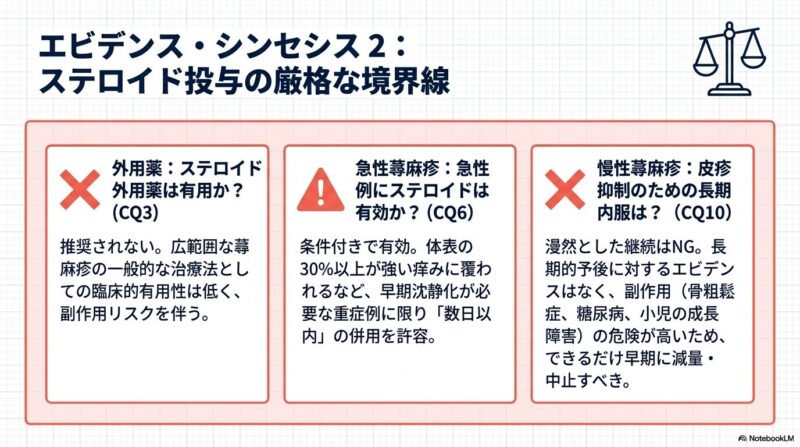 エビデンス・シンセシス 2：
ステロイド投与の厳格な境界線

外用薬：ステロイド外用薬は有用か？（CQ3）

推奨されない。広範囲な蕁麻疹の一般的な治療法としての臨床的有用性は低く、副作用リスクを伴う。

急性蕁麻疹：急性例にステロイドは有効か？（CQ6）

条件付きで有効。体表の30%以上が強い痒みに覆われるなど、早期沈静化が必要な重症例に限り「数日以内」の併用を許容。

慢性蕁麻疹：皮疹抑制のための長期内服は？（CQ10）

漫然とした継続はNG。長期的予後に対するエビデンスはなく、副作用（骨粗鬆症、糖尿病、小児の成長障害）の危険が高いため、できるだけ早期に減量・中止すべき。

NotebookLM